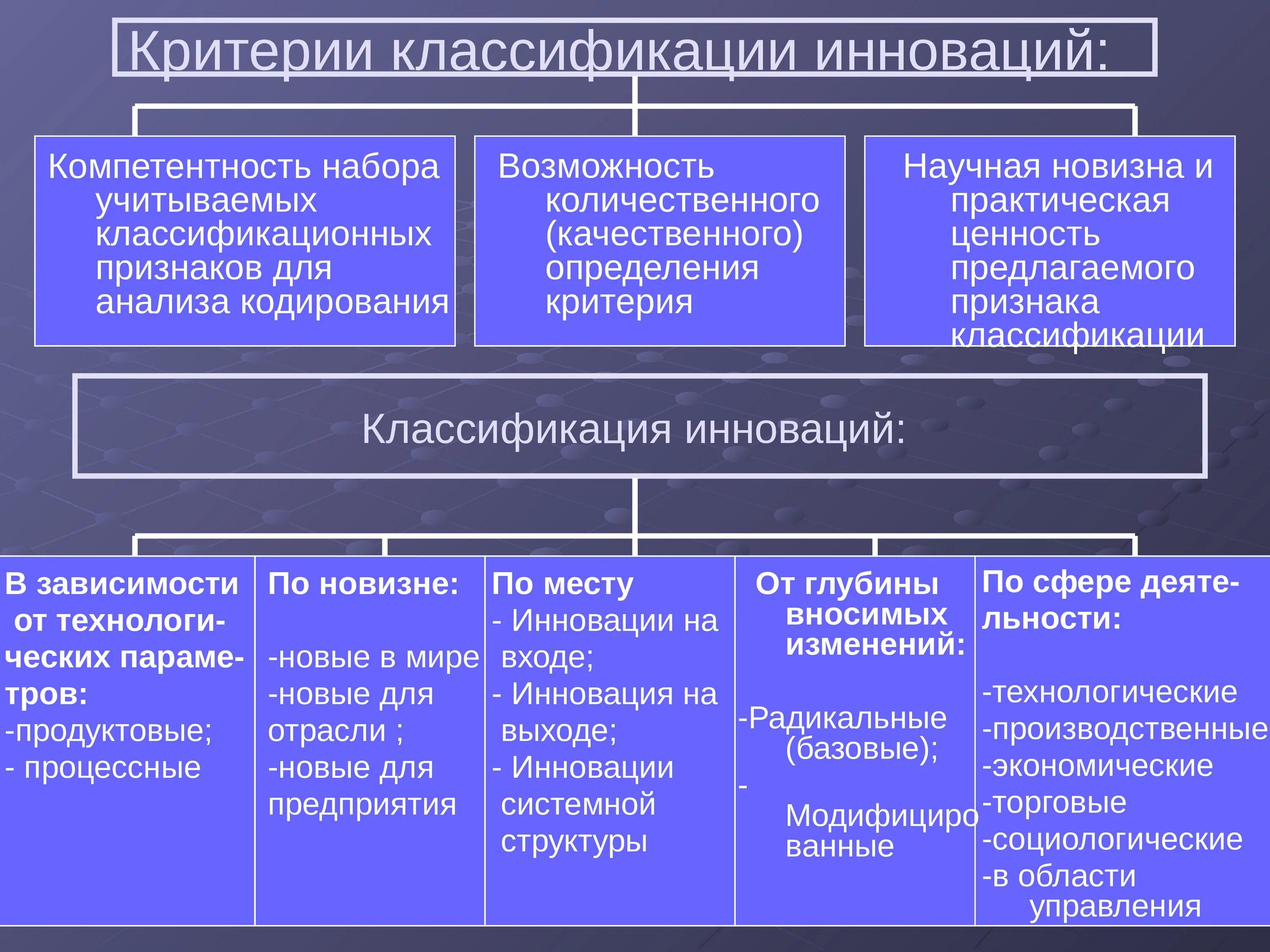 Критерии классификации инноваций:

Компетентность набора учитываемых классификационных признаков для анализа кодирования

Возможность количественного (качественного) определения критерия

Научная новизна и практическая ценность предлагаемого признака классификации

Классификация инноваций:

В зависимости от технологических параметров:
-продуктовые;
- процессные

По новизне:
-новые в мире
-новые для отрасли ;
-новые для предприятия

По месту
- Инновации на входе;
- Инновация на выходе;
- Инновации системной структуры

От глубины вносимых изменений:
-Радикальные (базовые);
- Модифицированные

По сфере деятельности:
-технологические
-производственные
-экономические
-торговые
-социологические
-в области управления